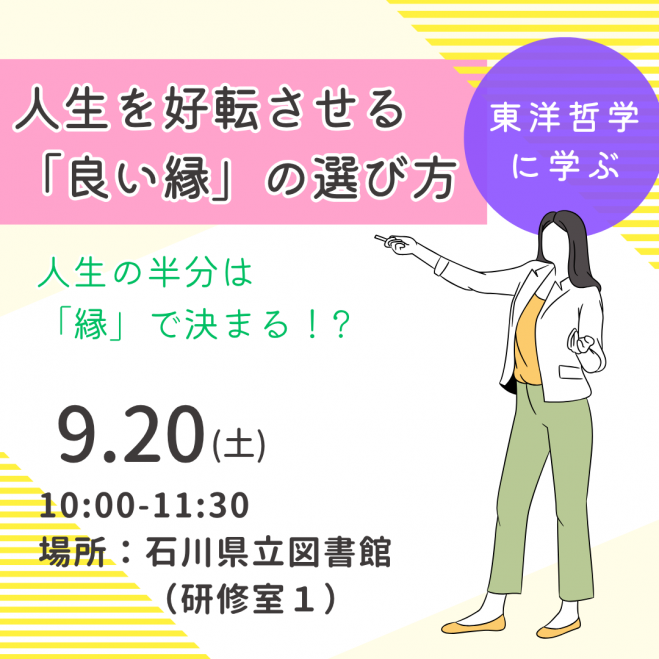 人生を好転させる
「良い縁」の選び方

東洋哲学
に学ぶ

人生の半分は
「縁」で決まる！？

9.20(土)

10:00-11:30
場所：石川県立図書館
（研修室１）